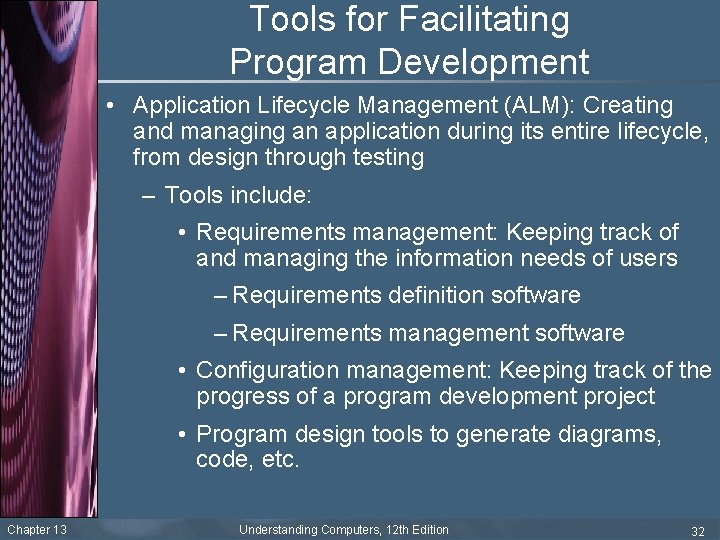 Tools for Facilitating Program Development

• Application Lifecycle Management (ALM): Creating and managing an application during its entire lifecycle, from design through testing

– Tools include:

• Requirements management: Keeping track of and managing the information needs of users

– Requirements definition software

– Requirements management software

• Configuration management: Keeping track of the progress of a program development project

• Program design tools to generate diagrams, code, etc.

Chapter 13

Understanding Computers, 12th Edition

32